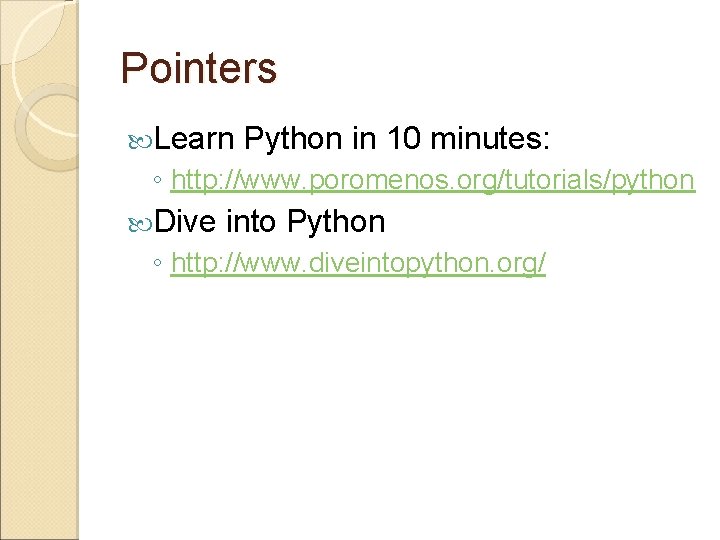 Pointers

Learn Python in 10 minutes:

◦ http://www.poromenos.org/tutorials/python

Dive into Python

◦ http://www.diveintopython.org/